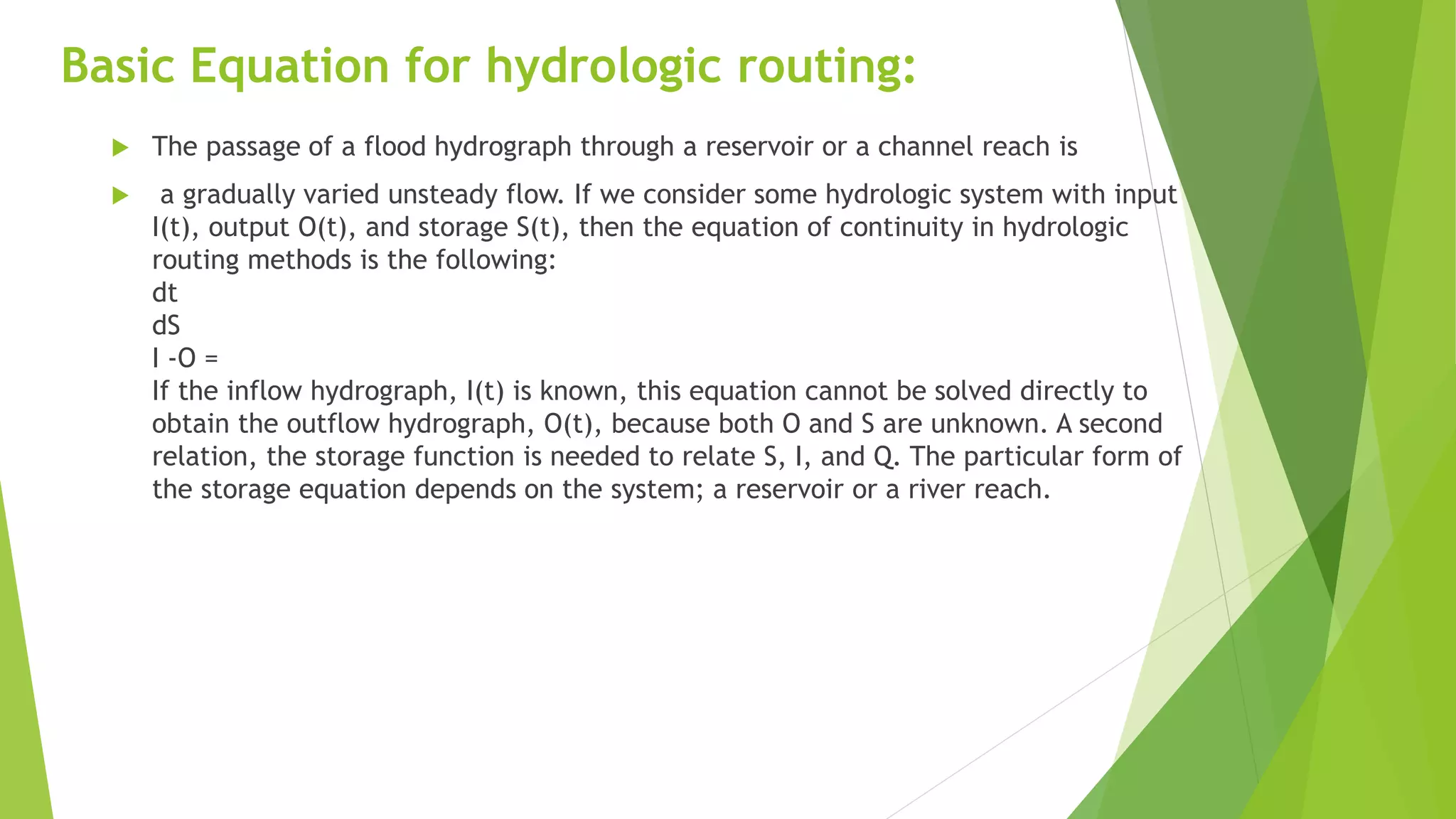 Basic Equation for hydrologic routing:

The passage of a flood hydrograph through a reservoir or a channel reach is

a gradually varied unsteady flow. If we consider some hydrologic system with input I(t), output O(t), and storage S(t), then the equation of continuity in hydrologic routing methods is the following:
dt
dS
I -O =
If the inflow hydrograph, I(t) is known, this equation cannot be solved directly to obtain the outflow hydrograph, O(t), because both O and S are unknown. A second relation, the storage function is needed to relate S, I, and Q. The particular form of the storage equation depends on the system; a reservoir or a river reach.